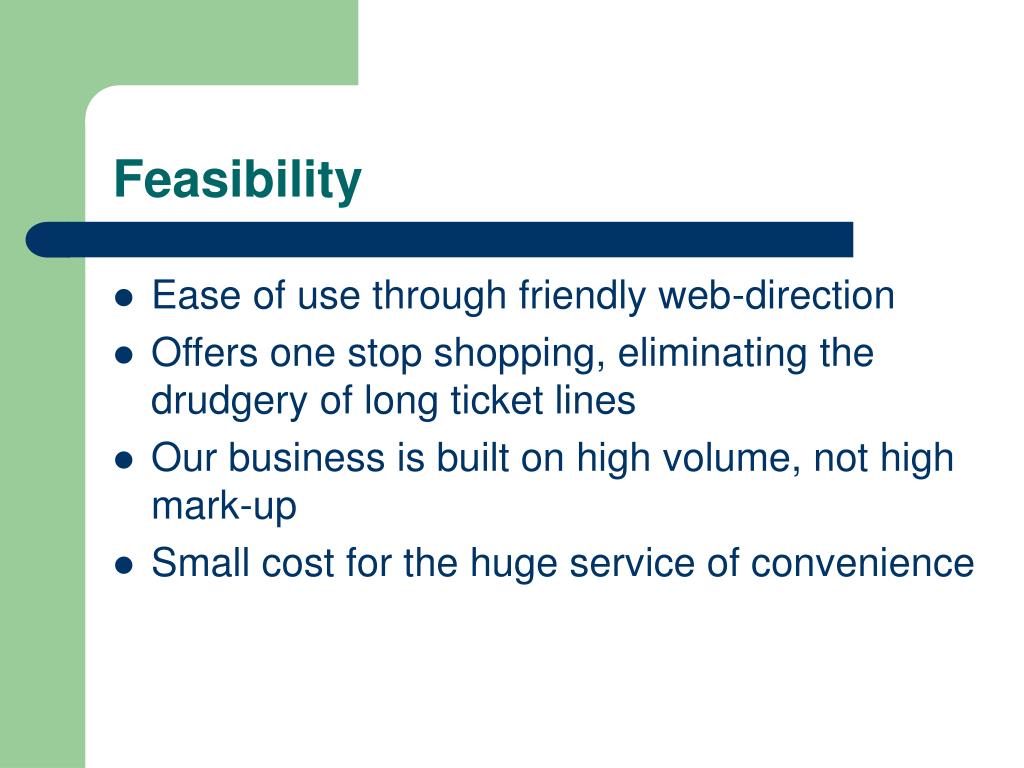 Feasibility

- Ease of use through friendly web-direction
- Offers one stop shopping, eliminating the drudgery of long ticket lines
- Our business is built on high volume, not high mark-up
- Small cost for the huge service of convenience